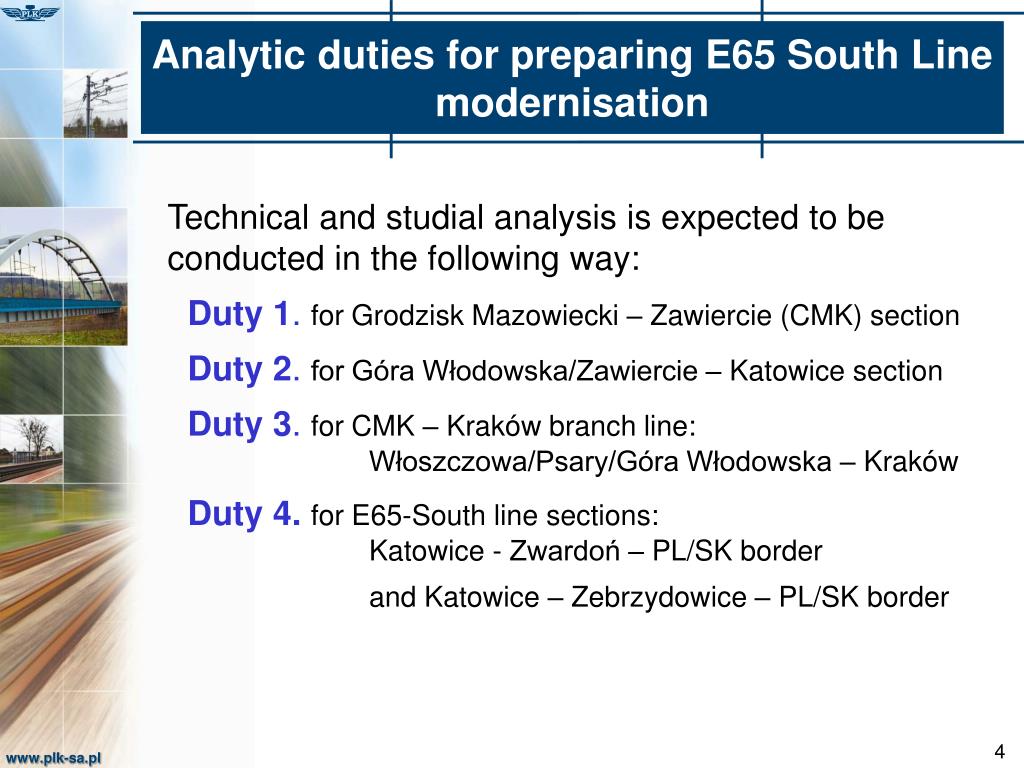 PLK

Analytic duties for preparing E65 South Line modernisation

Technical and studial analysis is expected to be conducted in the following way:

Duty 1. for Grodzisk Mazowiecki – Zawiercie (CMK) section

Duty 2. for Góra Włodowska/Zawiercie – Katowice section

Duty 3. for CMK – Kraków branch line:
Włoszczowa/Psary/Góra Włodowska – Kraków

Duty 4. for E65-South line sections:
Katowice - Zwardoń – PL/SK border
and Katowice – Zebrzydowice – PL/SK border

www.plk-sa.pl

4